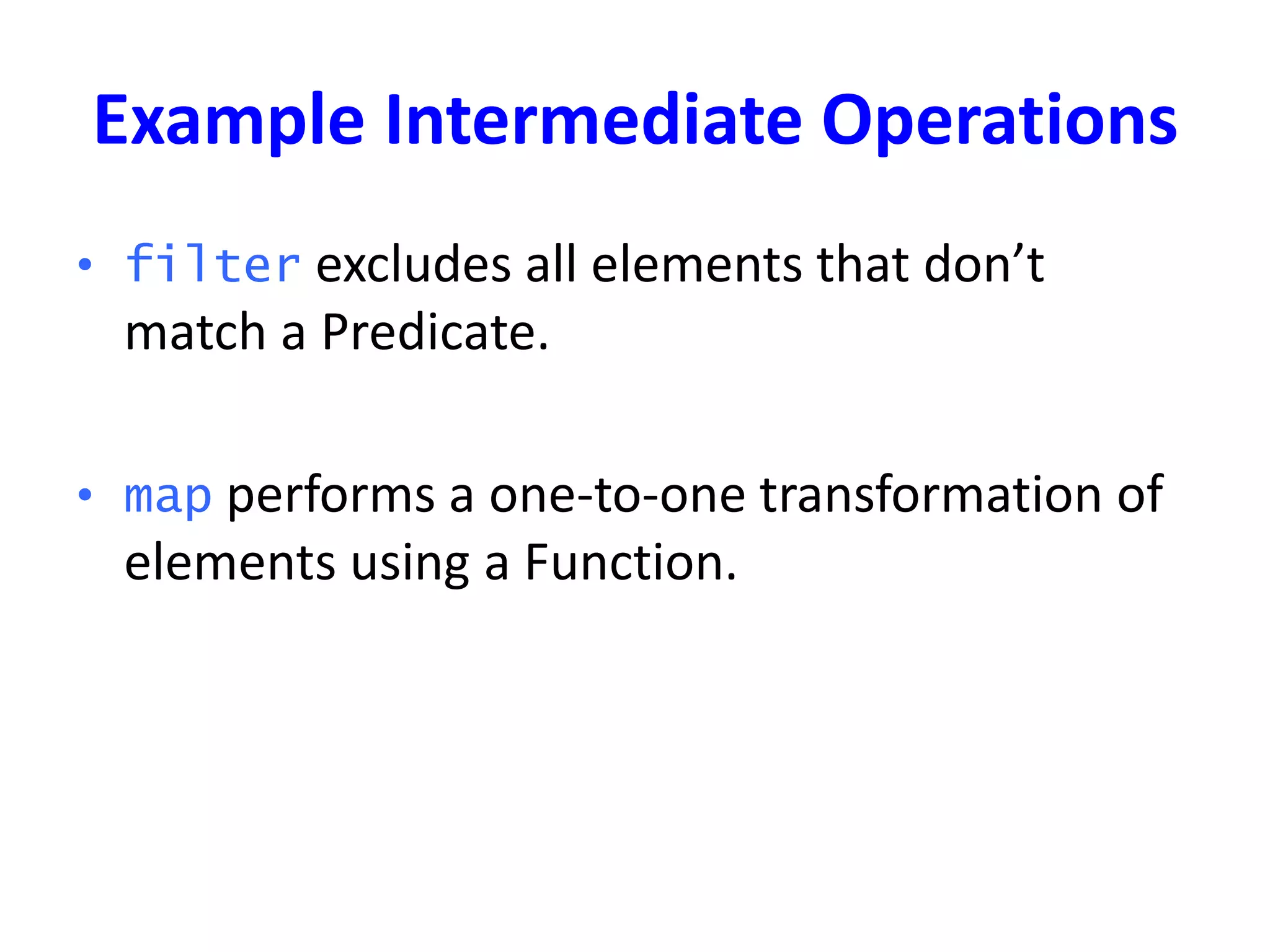 Example Intermediate Operations

• filter excludes all elements that don’t match a Predicate.

• map performs a one-to-one transformation of elements using a Function.